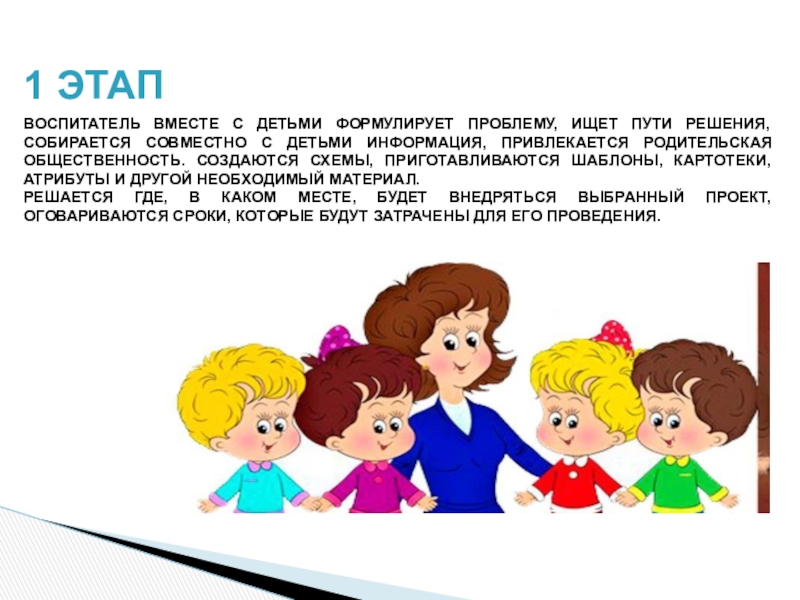 1 ЭТАП

ВОСПИТАТЕЛЬ ВМЕСТЕ С ДЕТЬМИ ФОРМУЛИРУЕТ ПРОБЛЕМУ, ИЩЕТ ПУТИ РЕШЕНИЯ, СОБИРАЕТСЯ СОВМЕСТНО С ДЕТЬМИ ИНФОРМАЦИЯ, ПРИВЛЕКАЕТСЯ РОДИТЕЛЬСКАЯ ОБЩЕСТВЕННОСТЬ. СОЗДАЮТСЯ СХЕМЫ, ПРИГОТАВЛИВАЮТСЯ ШАБЛОНЫ, КАРТОТЕКИ, АТРИБУТЫ И ДРУГОЙ НЕОБХОДИМЫЙ МАТЕРИАЛ.
РЕШАЕТСЯ ГДЕ, В КАКОМ МЕСТЕ, БУДЕТ ВНЕДРЯТЬСЯ ВЫБРАННЫЙ ПРОЕКТ, ОГОВАРИВАЮТСЯ СРОКИ, КОТОРЫЕ БУДУТ ЗАТРАЧЕНЫ ДЛЯ ЕГО ПРОВЕДЕНИЯ.